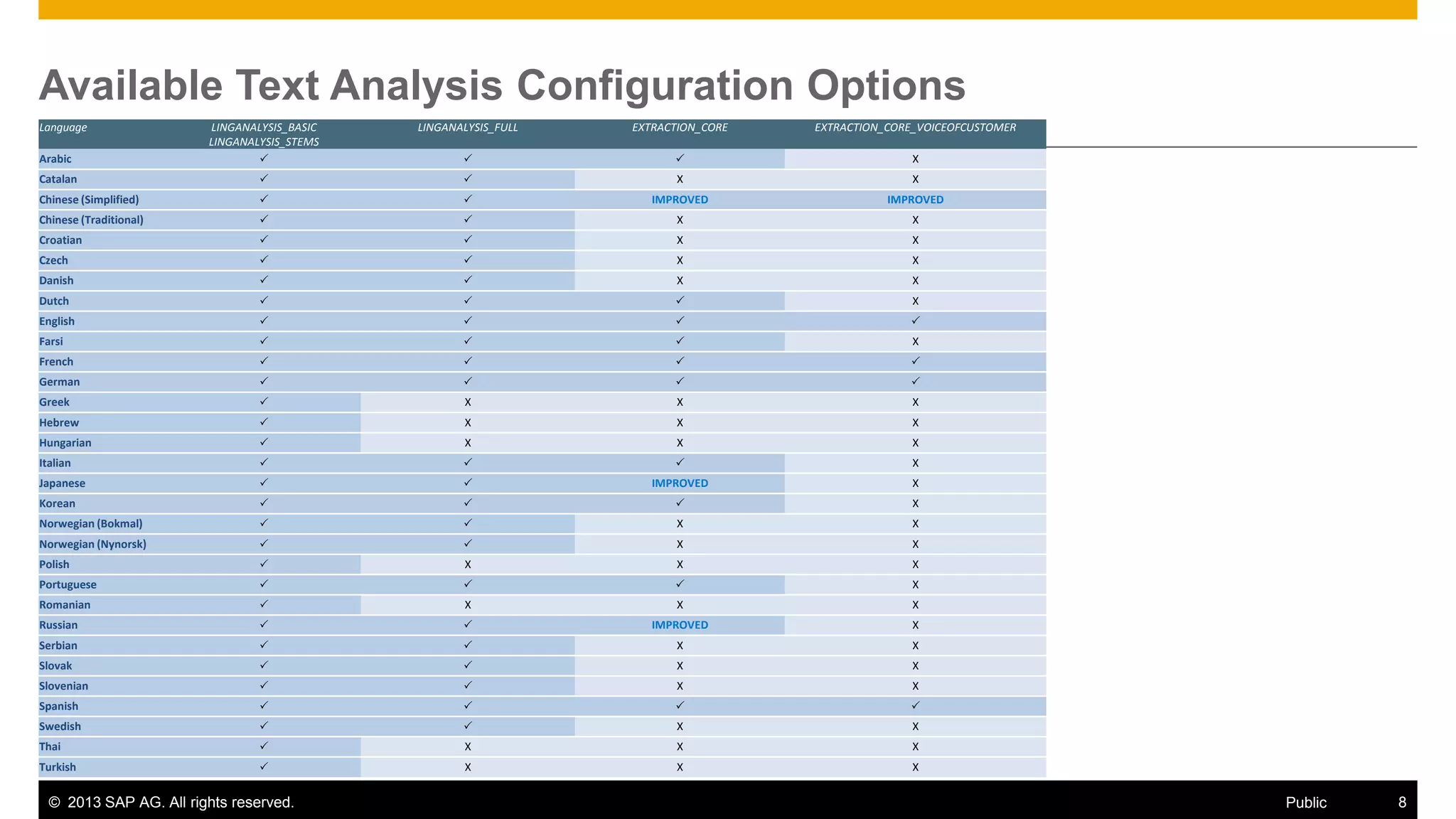 Available Text Analysis Configuration Options

| Language | LINGANALYSIS_BASIC LINGANALYSIS_STEMS | LINGANALYSIS_FULL | EXTRACTION_CORE | EXTRACTION_CORE_VOICEOFCUSTOMER |
|---|---|---|---|---|
| Arabic | ✓ | ✓ | ✓ | X |
| Catalan | ✓ | ✓ | X | X |
| Chinese (Simplified) | ✓ | ✓ | IMPROVED | IMPROVED |
| Chinese (Traditional) | ✓ | ✓ | X | X |
| Croatian | ✓ | ✓ | X | X |
| Czech | ✓ | ✓ | X | X |
| Danish | ✓ | ✓ | X | X |
| Dutch | ✓ | ✓ | ✓ | X |
| English | ✓ | ✓ | ✓ | ✓ |
| Farsi | ✓ | ✓ | ✓ | X |
| French | ✓ | ✓ | ✓ | ✓ |
| German | ✓ | ✓ | ✓ | ✓ |
| Greek | ✓ | X | X | X |
| Hebrew | ✓ | X | X | X |
| Hungarian | ✓ | X | X | X |
| Italian | ✓ | ✓ | ✓ | X |
| Japanese | ✓ | ✓ | IMPROVED | X |
| Korean | ✓ | ✓ | ✓ | X |
| Norwegian (Bokmal) | ✓ | ✓ | X | X |
| Norwegian (Nynorsk) | ✓ | ✓ | X | X |
| Polish | ✓ | X | X | X |
| Portuguese | ✓ | ✓ | ✓ | X |
| Romanian | ✓ | X | X | X |
| Russian | ✓ | ✓ | IMPROVED | X |
| Serbian | ✓ | ✓ | X | X |
| Slovak | ✓ | ✓ | X | X |
| Slovenian | ✓ | ✓ | X | X |
| Spanish | ✓ | ✓ | ✓ | ✓ |
| Swedish | ✓ | ✓ | X | X |
| Thai | ✓ | X | X | X |
| Turkish | ✓ | X | X | X |

© 2013 SAP AG. All rights reserved.
Public 8